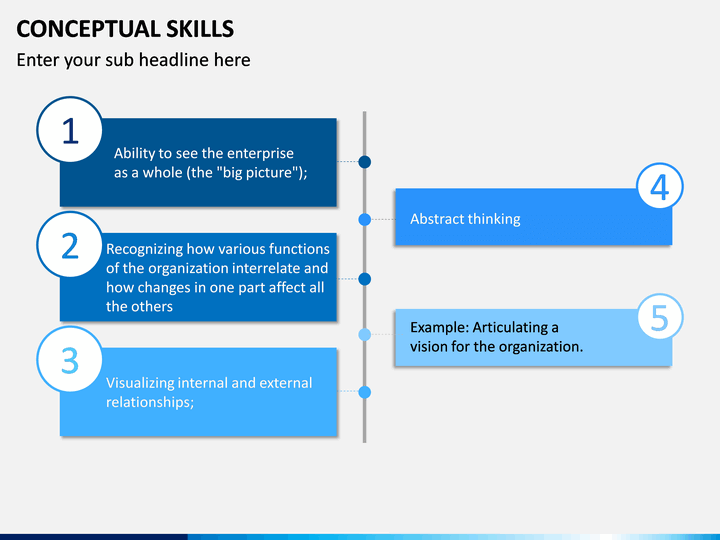 CONCEPTUAL SKILLS

Enter your sub headline here

1

Ability to see the enterprise as a whole (the "big picture");

2

Recognizing how various functions of the organization interrelate and how changes in one part affect all the others

3

Visualizing internal and external relationships;

4

Abstract thinking

5

Example: Articulating a vision for the organization.